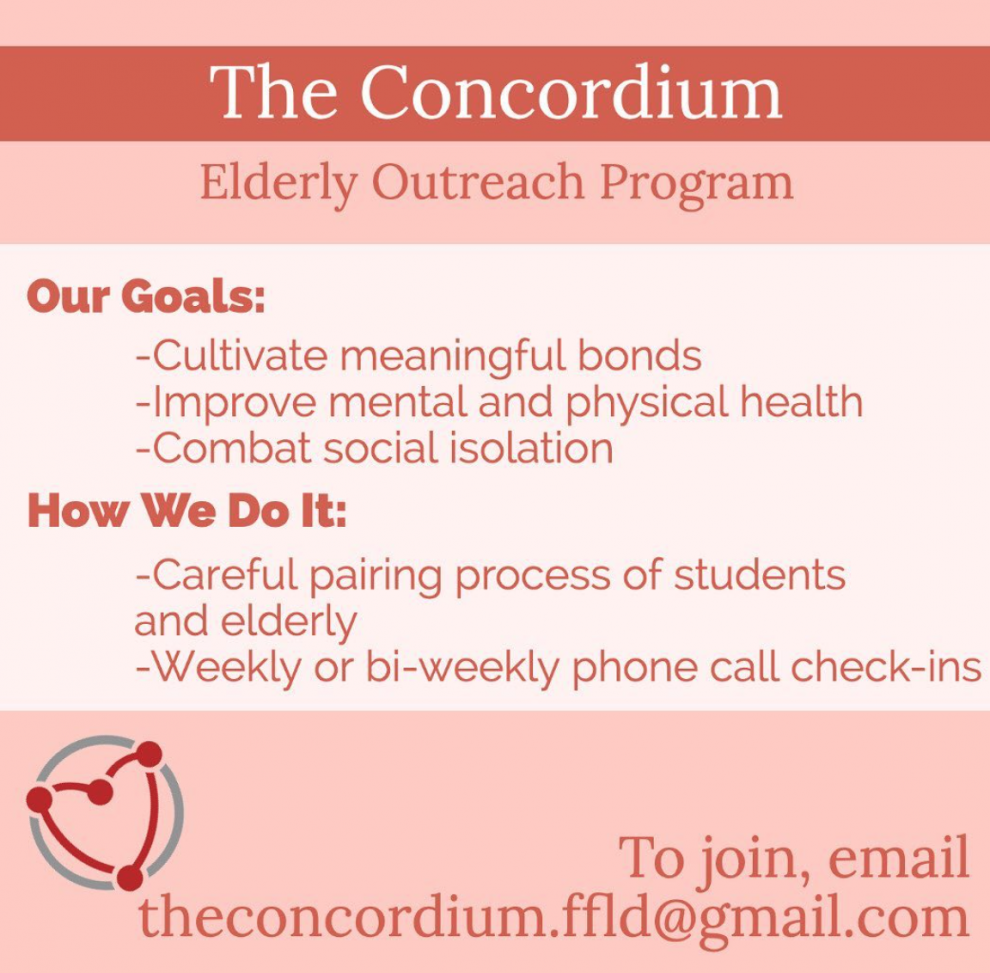 The Concordium

Elderly Outreach Program

Our Goals:

-Cultivate meaningful bonds
-Improve mental and physical health
-Combat social isolation

How We Do It:

-Careful pairing process of students and elderly
-Weekly or bi-weekly phone call check-ins

To join, email
theconcordium.ffld@gmail.com